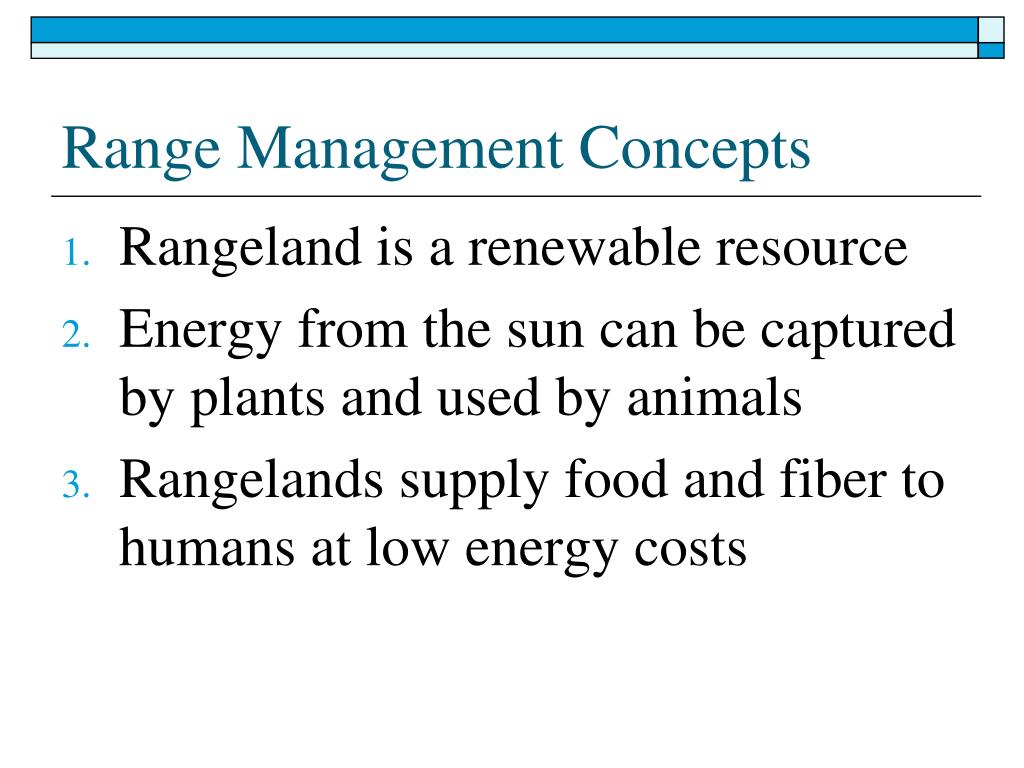 Range Management Concepts

1. Rangeland is a renewable resource
2. Energy from the sun can be captured by plants and used by animals
3. Rangelands supply food and fiber to humans at low energy costs